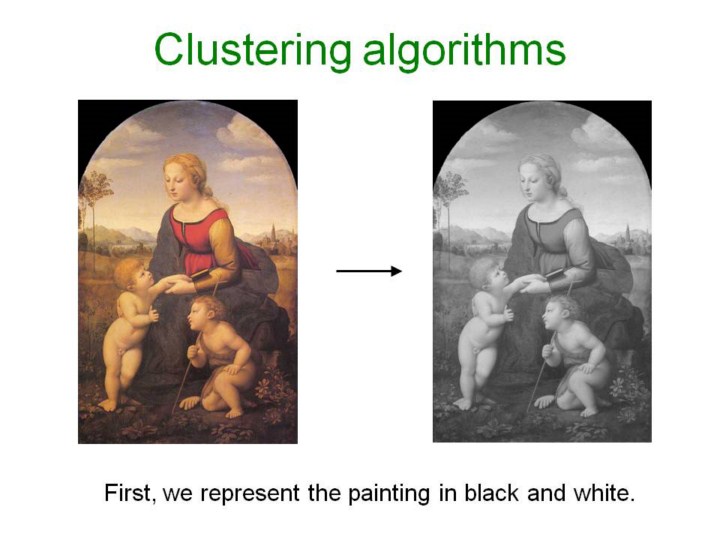 Clustering algorithms

First, we represent the painting in black and white.